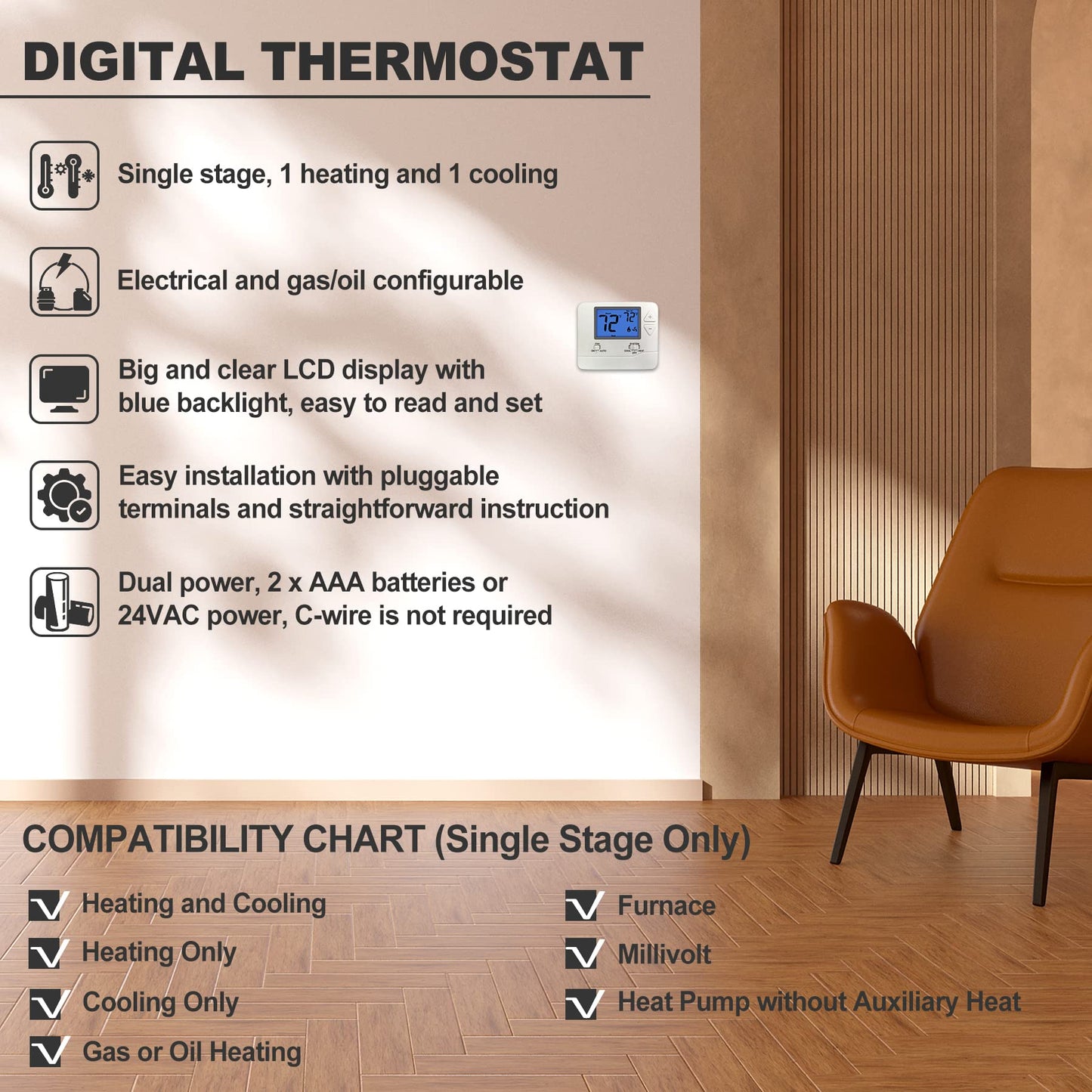 DIGITAL THERMOSTAT

Single stage, 1 heating and 1 cooling

Electrical and gas/oil configurable

Big and clear LCD display with blue backlight, easy to read and set

Easy installation with pluggable terminals and straightforward instruction

Dual power, 2 x AAA batteries or 24VAC power, C-wire is not required

72 72

COMPATIBILITY CHART (Single Stage Only)

Heating and Cooling

Heating Only

Cooling Only

Gas or Oil Heating

Furnace

Millivolt

Heat Pump without Auxiliary Heat